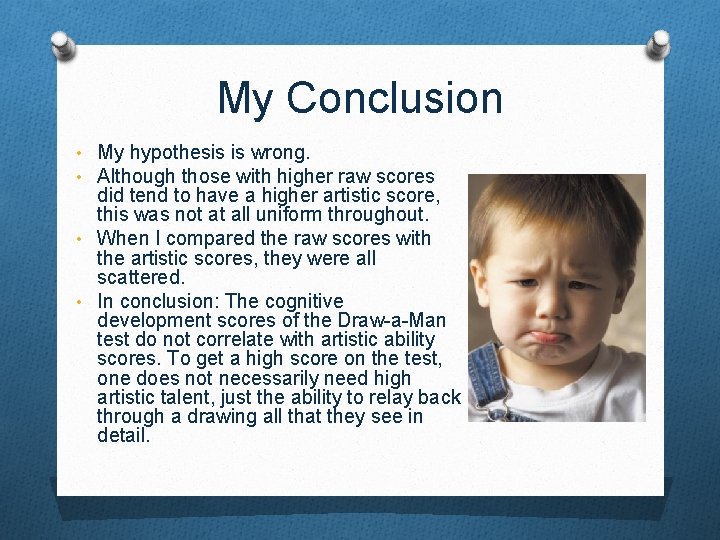 My Conclusion

• My hypothesis is wrong.
• Although those with higher raw scores did tend to have a higher artistic score, this was not at all uniform throughout.
• When I compared the raw scores with the artistic scores, they were all scattered.
• In conclusion: The cognitive development scores of the Draw-a-Man test do not correlate with artistic ability scores. To get a high score on the test, one does not necessarily need high artistic talent, just the ability to relay back through a drawing all that they see in detail.